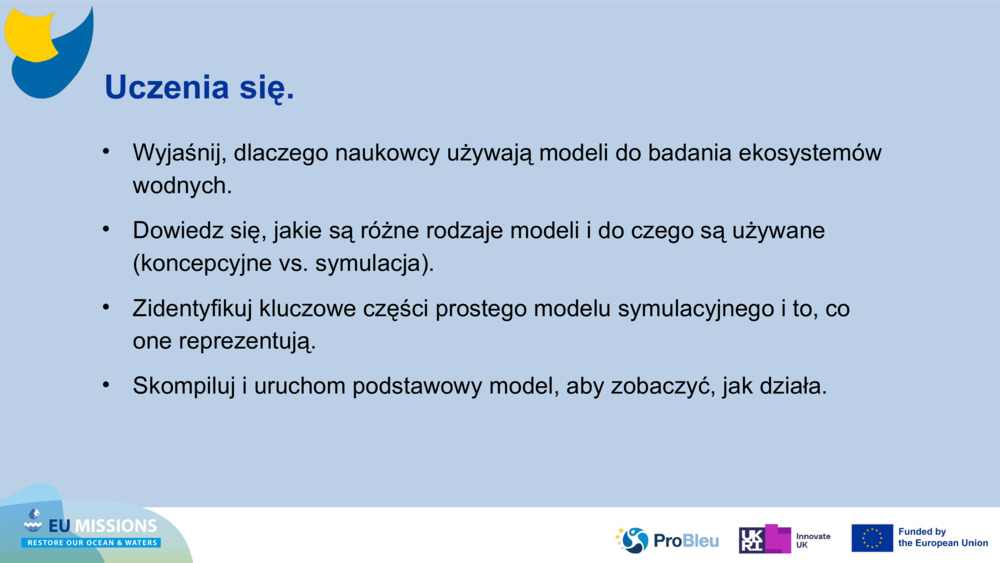 Uczenia się.

• Wyjaśnij, dlaczego naukowcy używają modeli do badania ekosystemów wodnych.

• Dowiedz się, jakie są różne rodzaje modeli i do czego są używane (koncepcyjne vs. symulacja).

• Zidentyfikuj kluczowe części prostego modelu symulacyjnego i to, co one reprezentują.

• Skompiluj i uruchom podstawowy model, aby zobaczyć, jak działa.

EU MISSIONS
RESTORE OUR OCEAN & WATERS

ProBleu

UKRI Innovate UK

Funded by the European Union